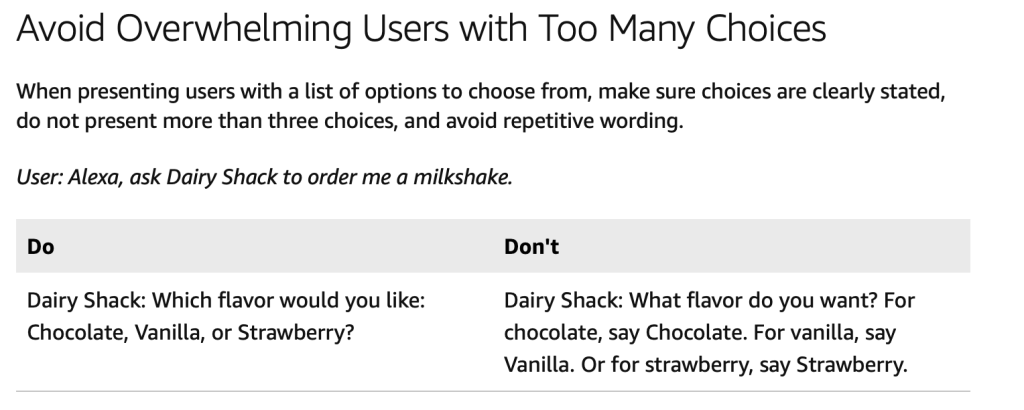 Avoid Overwhelming Users with Too Many Choices

When presenting users with a list of options to choose from, make sure choices are clearly stated, do not present more than three choices, and avoid repetitive wording.

User: Alexa, ask Dairy Shack to order me a milkshake.

| Do | Don't |
|---|---|
| Dairy Shack: Which flavor would you like: Chocolate, Vanilla, or Strawberry? | Dairy Shack: What flavor do you want? For chocolate, say Chocolate. For vanilla, say Vanilla. Or for strawberry, say Strawberry. |